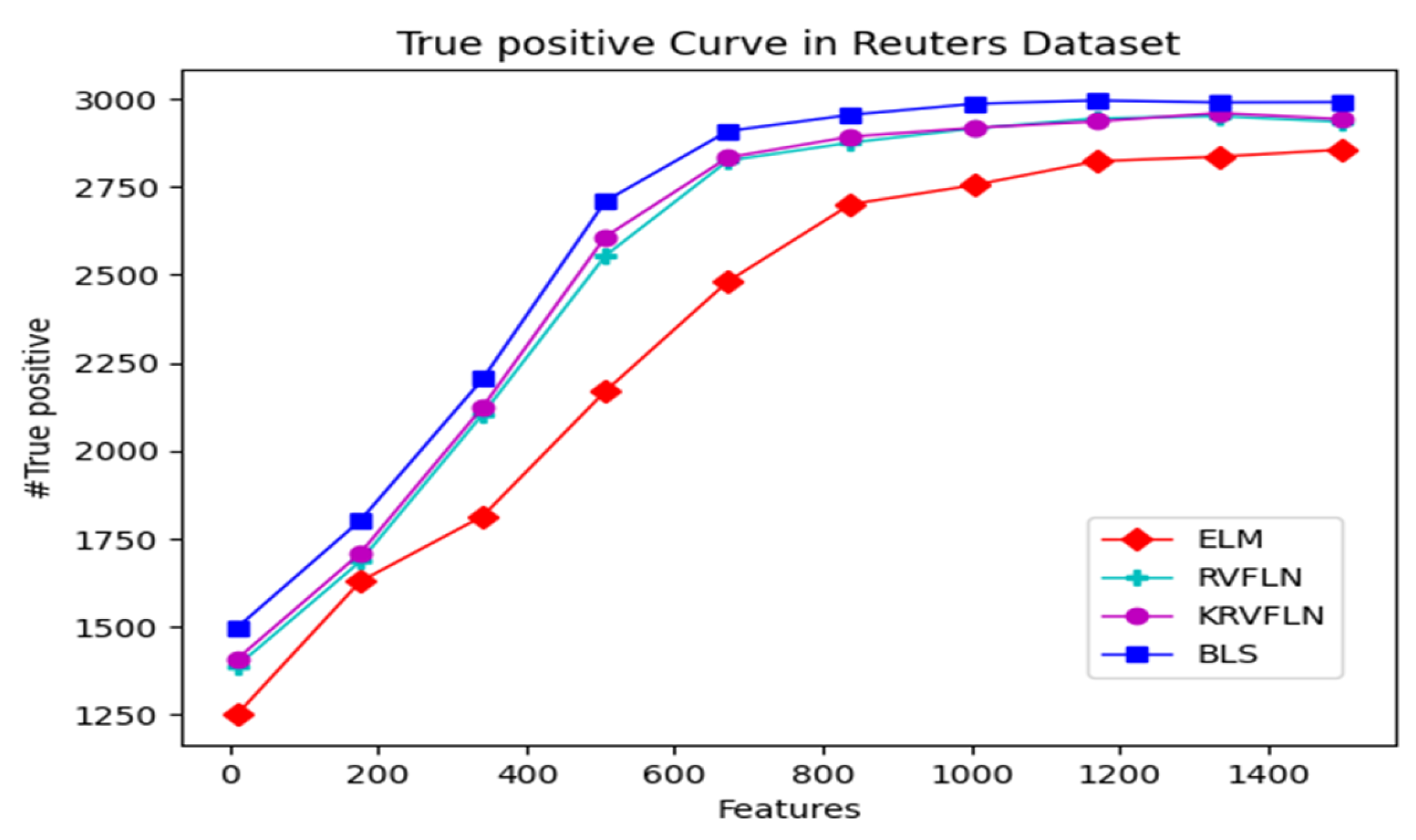 True positive Curve in Reuters Dataset

#True positive

3000
2750
2500
2250
2000
1750
1500
1250

0
200
400
600
800
1000
1200
1400

Features

ELM
RVFLN
KRVFLN
BLS